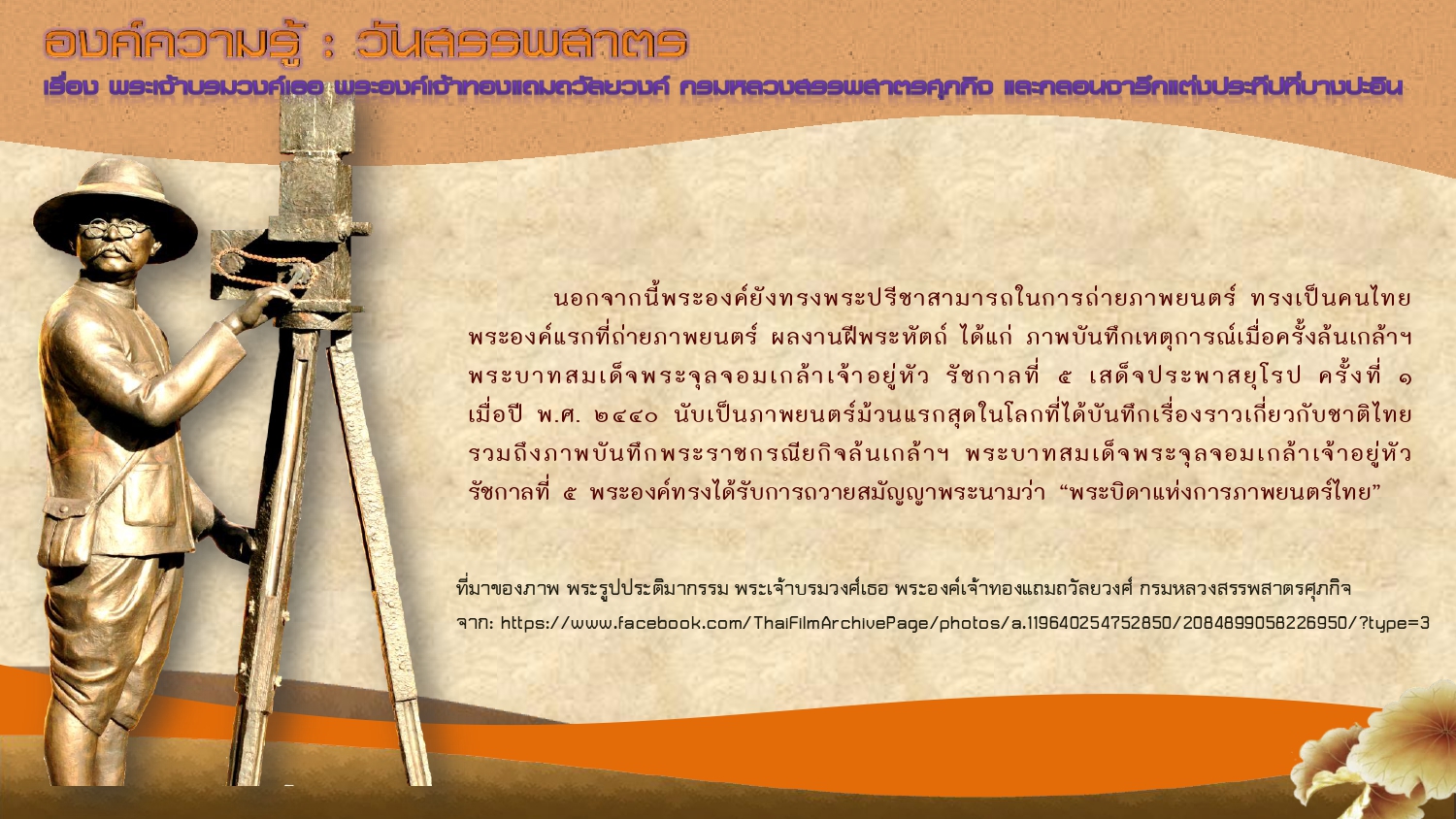 องค์ความรู้ : วันสรรพสาตร

เรื่อง พระเจ้าบรมวงศ์เธอ พระองค์เจ้าทองแถมถวัลยวงศ์ กรมหลวงสรรพสาตรศุภกิจ และกลอนจารึกแต่งประทีปที่บางปะอิน

นอกจากนี้พระองค์ยังทรงพระปรีชาสามารถในการถ่ายภาพยนตร์ ทรงเป็นคนไทยพระองค์แรกที่ถ่ายภาพยนตร์ ผลงานฝีพระหัตถ์ ได้แก่ ภาพบันทึกเหตุการณ์เมื่อครั้งล้นเกล้าฯ พระบาทสมเด็จพระจุลจอมเกล้าเจ้าอยู่หัว รัชกาลที่ ๕ เสด็จประพาสยุโรป ครั้งที่ ๑ เมื่อปี พ.ศ. ๒๔๔๐ นับเป็นภาพยนตร์ม้วนแรกสุดในโลกที่ได้บันทึกเรื่องราวเกี่ยวกับชาติไทย รวมถึงภาพบันทึกพระราชกรณียกิจล้นเกล้าฯ พระบาทสมเด็จพระจุลจอมเกล้าเจ้าอยู่หัว รัชกาลที่ ๕ พระองค์ทรงได้รับการถวายสมัญญาพระนามว่า “พระบิดาแห่งการภาพยนตร์ไทย”

ที่มาของภาพ พระรูปประติมากรรม พระเจ้าบรมวงศ์เธอ พระองค์เจ้าทองแถมถวัลยวงศ์ กรมหลวงสรรพสาตรศุภกิจ
จาก: https://www.facebook.com/ThaiFilmArchivePage/photos/a.119640254752850/2084899058226950/?type=3